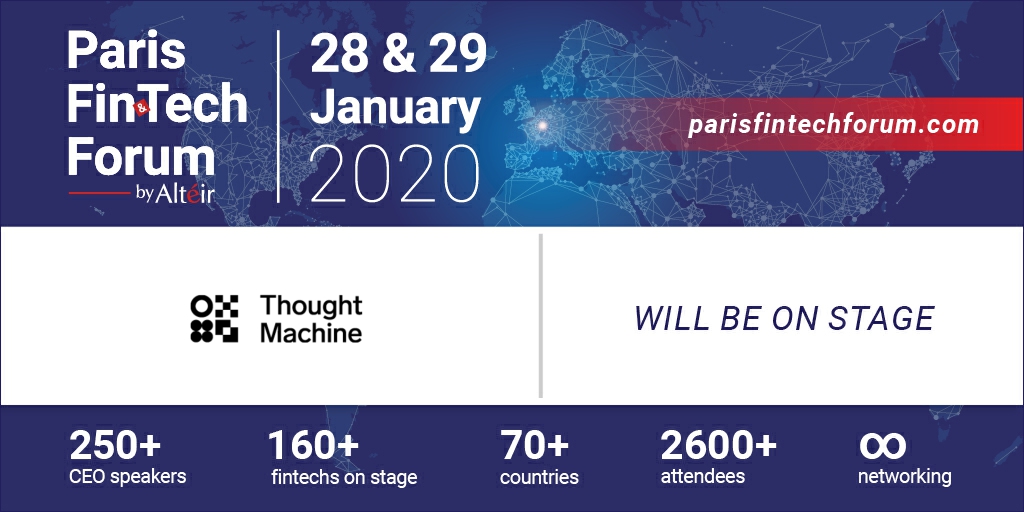 Paris Fin&Tech Forum by Altéir

28 & 29 January 2020

parisfintechforum.com

Thought Machine

WILL BE ON STAGE

250+ CEO speakers

160+ fintechs on stage

70+ countries

2600+ attendees

∞ networking